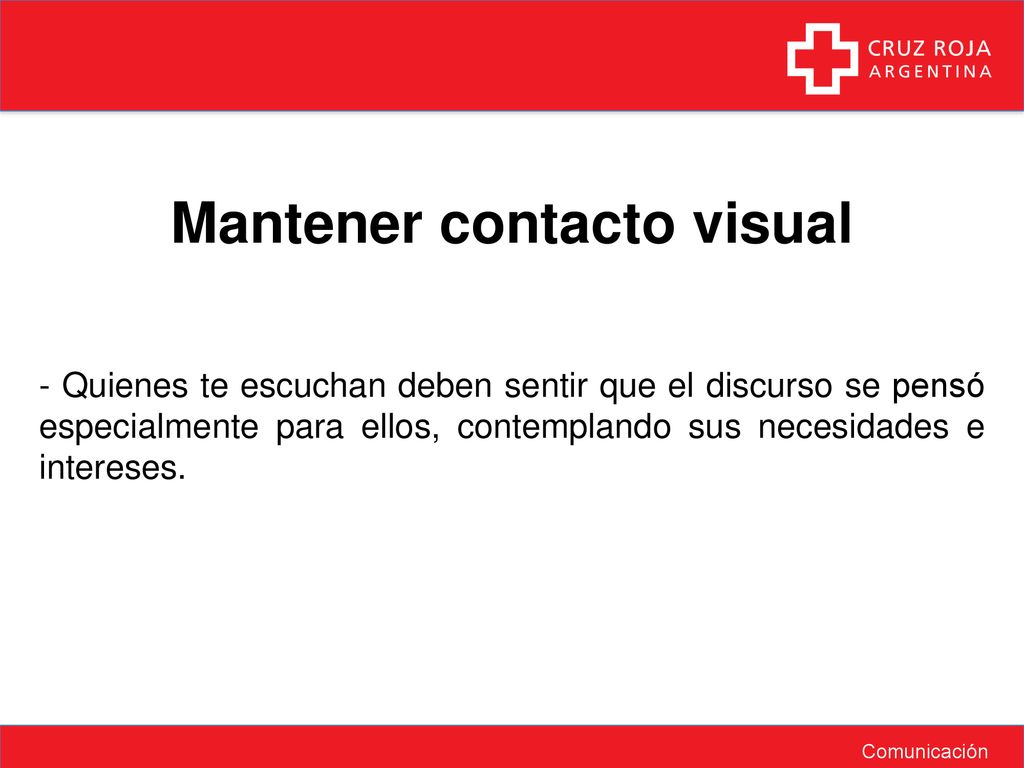 CRUZ ROJA
ARGENTINA

Mantener contacto visual

- Quienes te escuchan deben sentir que el discurso se pensó especialmente para ellos, contemplando sus necesidades e intereses.

Comunicación